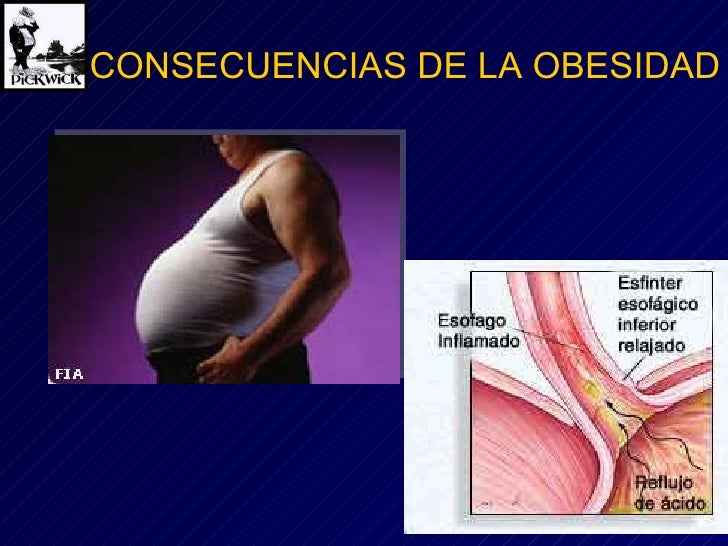 PiCKWiCK

CONSECUENCIAS DE LA OBESIDAD

FIA

Esofago Inflamado

Esfinter esofágico inferior relajado

Reflujo de ácido